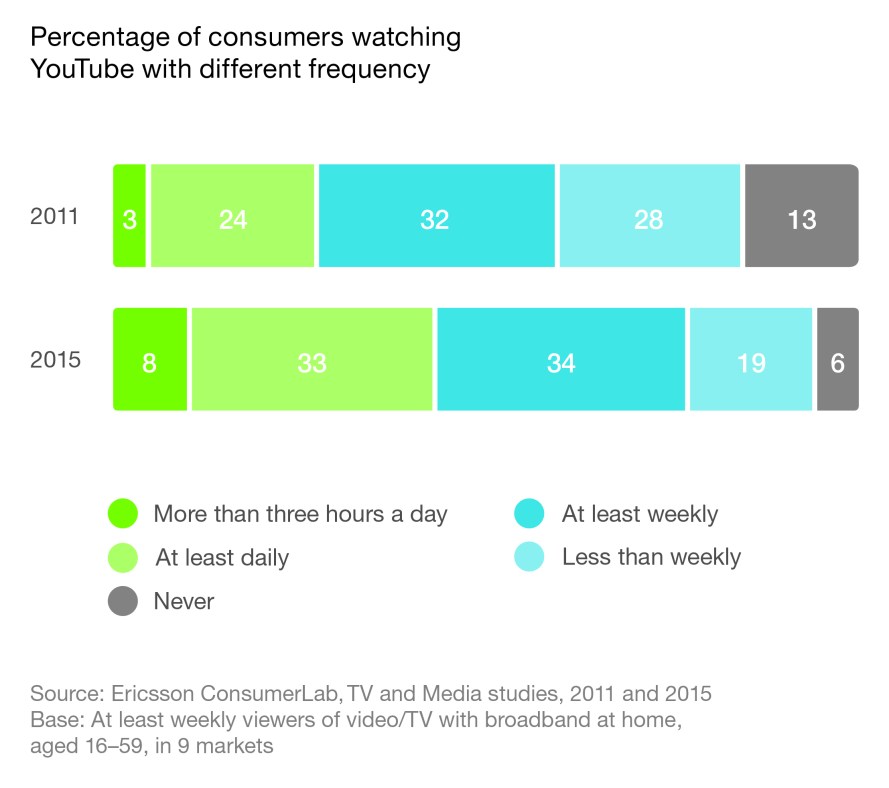 Percentage of consumers watching YouTube with different frequency

2011
3
24
32
28
13

2015
8
33
34
19
6

More than three hours a day
At least daily
Never
At least weekly
Less than weekly

Source: Ericsson ConsumerLab, TV and Media studies, 2011 and 2015
Base: At least weekly viewers of video/TV with broadband at home, aged 16–59, in 9 markets